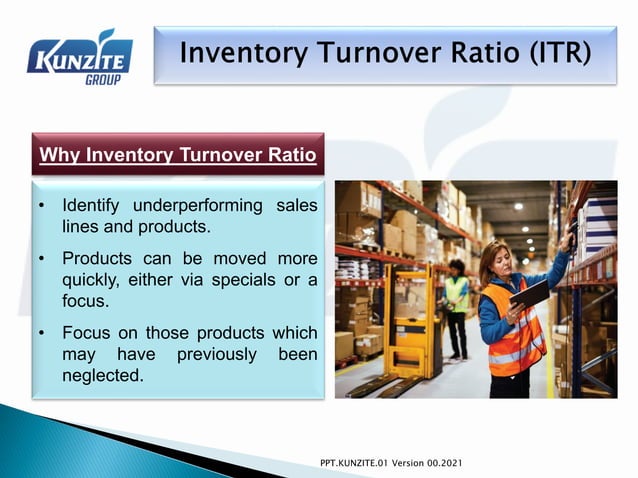 KUNZITE GROUP

Inventory Turnover Ratio (ITR)

Why Inventory Turnover Ratio

• Identify underperforming sales lines and products.

• Products can be moved more quickly, either via specials or a focus.

• Focus on those products which may have previously been neglected.

PPT.KUNZITE.01 Version 00.2021